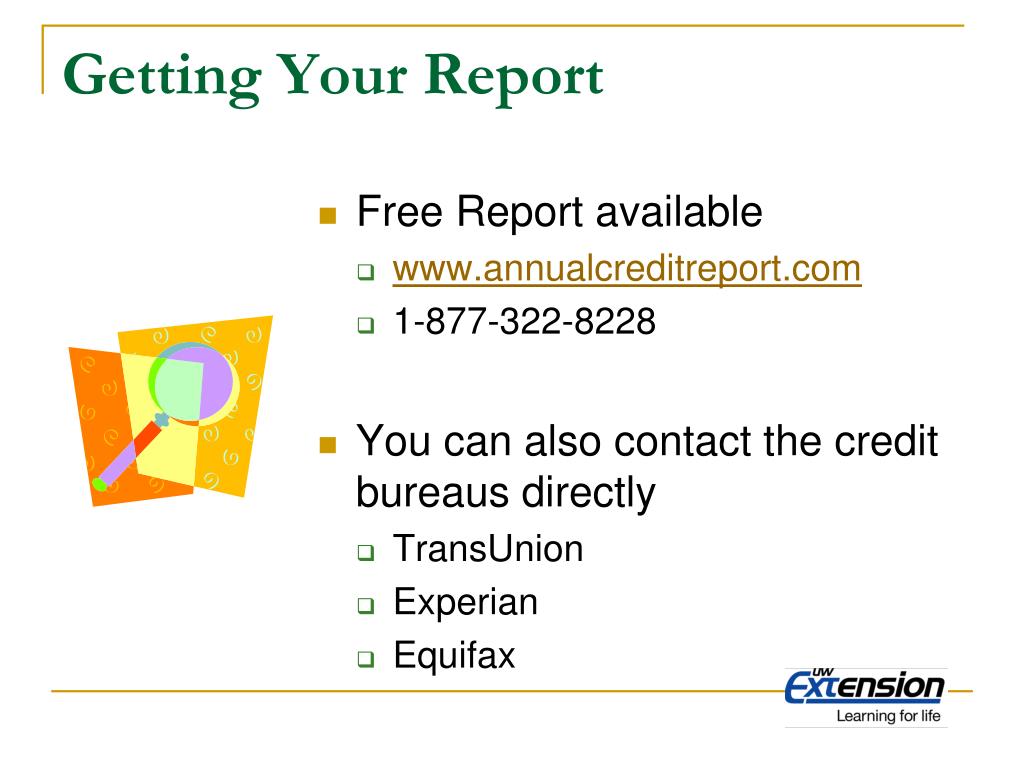 Getting Your Report

Free Report available
www.annualcreditreport.com
1-877-322-8228

You can also contact the credit bureaus directly
TransUnion
Experian
Equifax

UW Extension
Learning for life